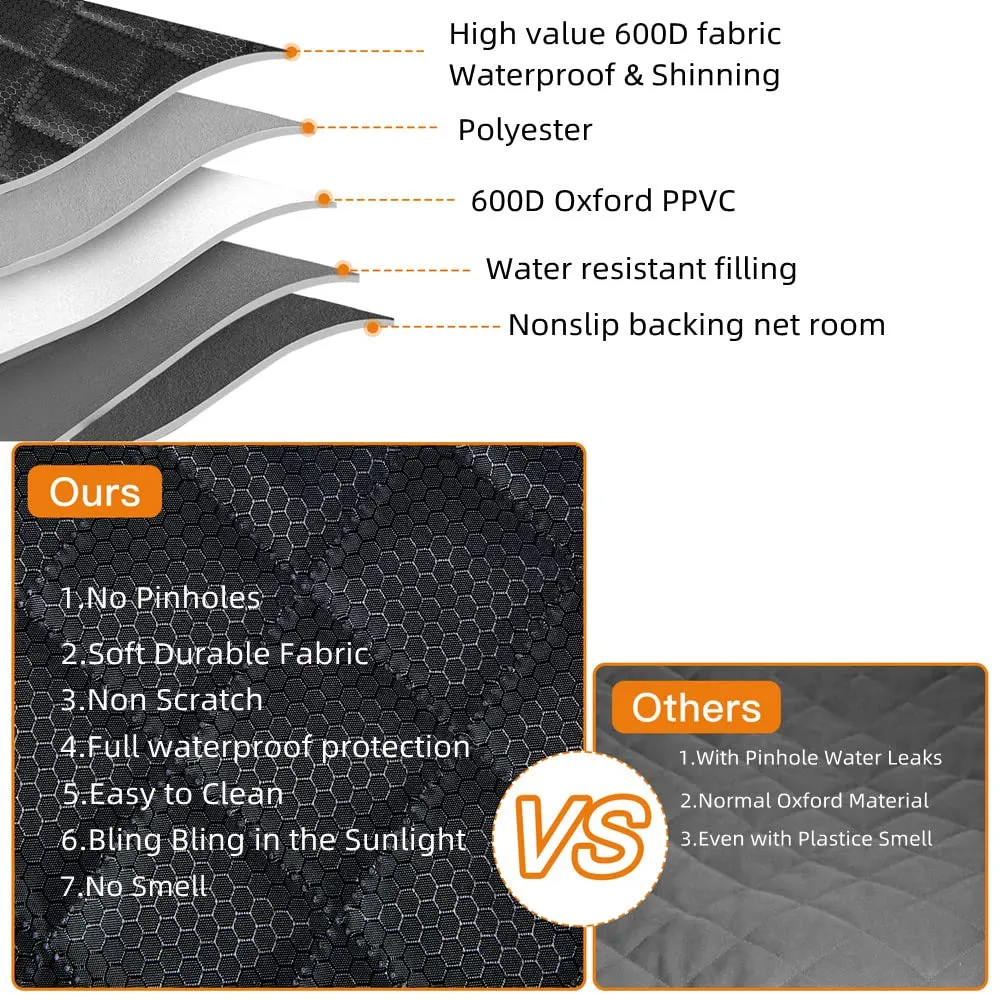 High value 600D fabric
Waterproof & Shinning

Polyester

600D Oxford PPVC

Water resistant filling

Nonslip backing net room

Ours

1.No Pinholes
2.Soft Durable Fabric
3.Non Scratch
4.Full waterproof protection
5.Easy to Clean
6.Bling Bling in the Sunlight
7.No Smell

VS

Others

1.With Pinhole Water Leaks
2.Normal Oxford Material
3.Even with Plastice Smell